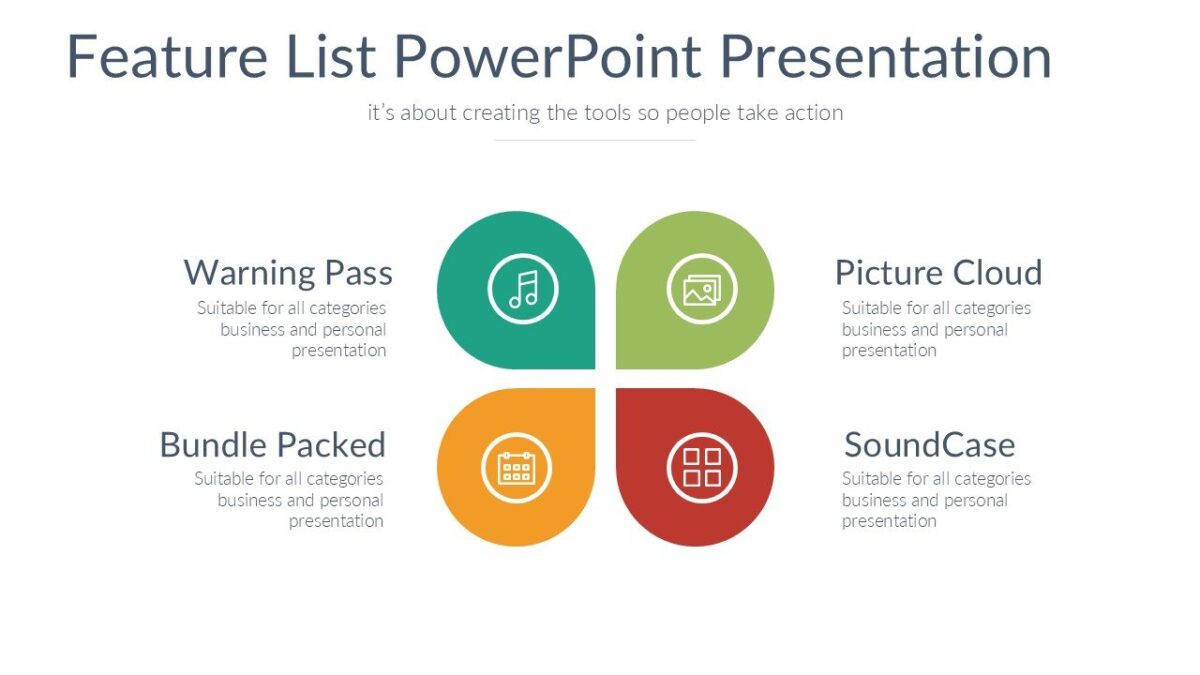 Feature List PowerPoint Presentation

it's about creating the tools so people take action

Warning Pass

Suitable for all categories business and personal presentation

Picture Cloud

Suitable for all categories business and personal presentation

Bundle Packed

Suitable for all categories business and personal presentation

SoundCase

Suitable for all categories business and personal presentation